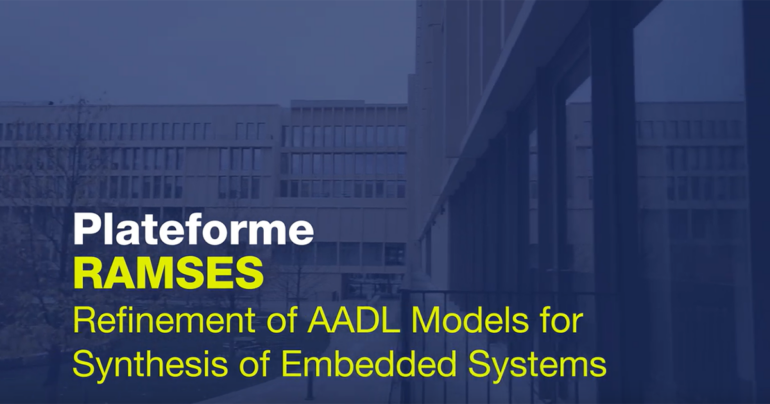 Plateforme
RAMSES
Refinement of AADL Models for Synthesis of Embedded Systems